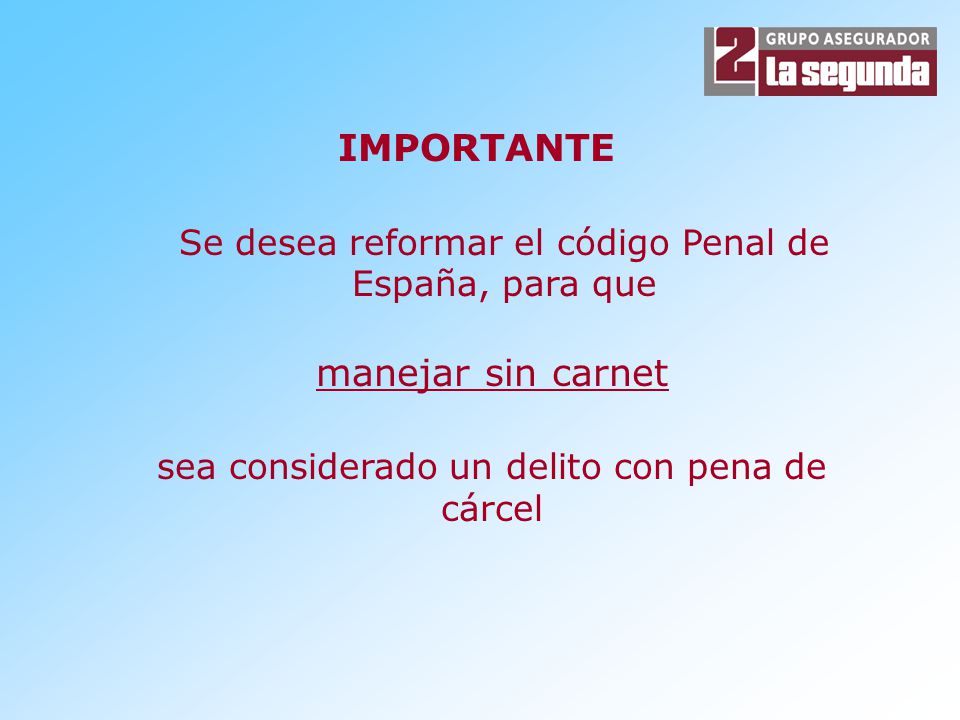 2 GRUPO ASEGURADOR
La segunda

IMPORTANTE

Se desea reformar el código Penal de España, para que

manejar sin carnet

sea considerado un delito con pena de cárcel